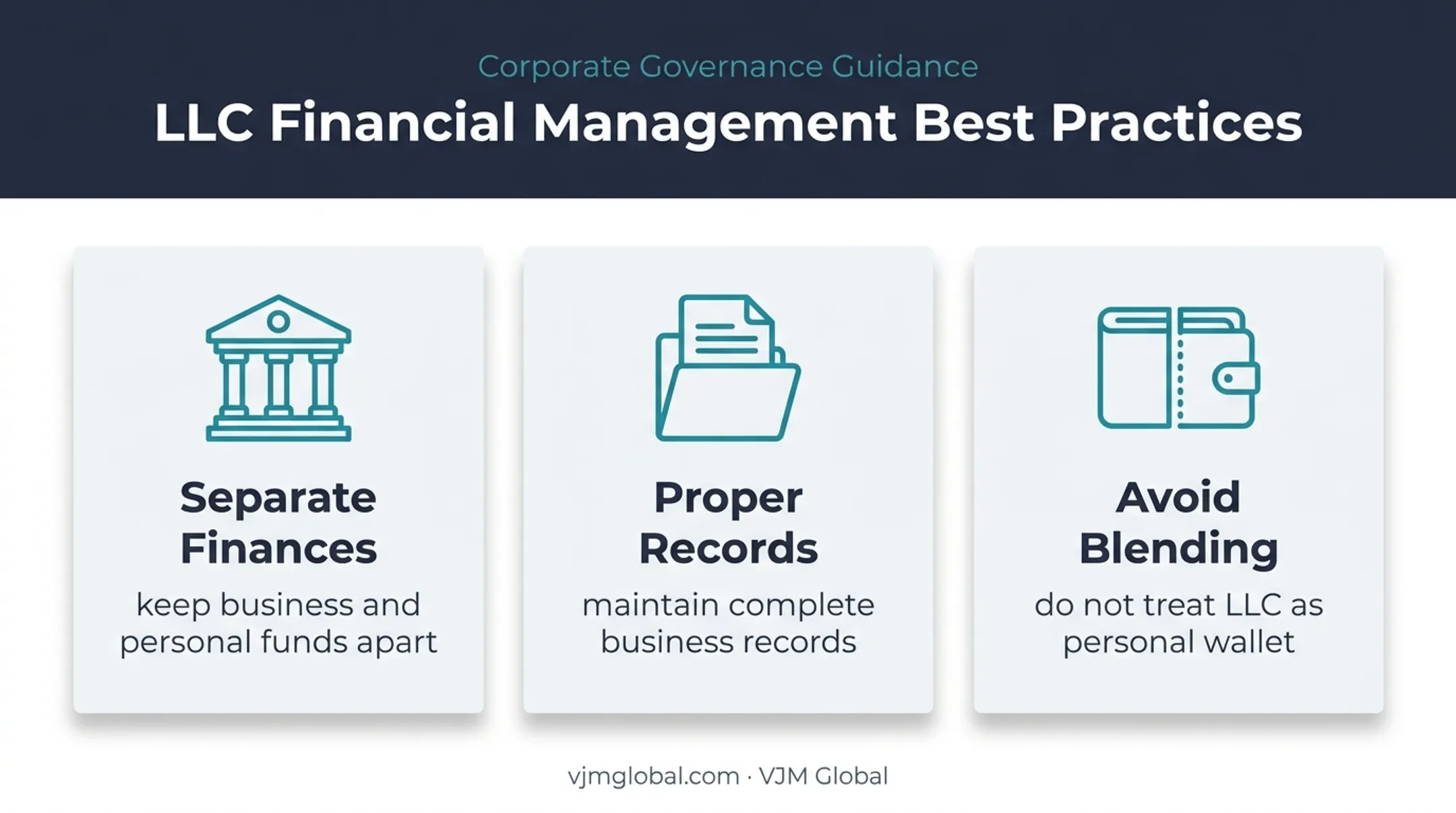 Corporate Governance Guidance

LLC Financial Management Best Practices

Separate Finances

keep business and personal funds apart

Proper Records

maintain complete business records

Avoid Blending

do not treat LLC as personal wallet

vjmglobal.com · VJM Global